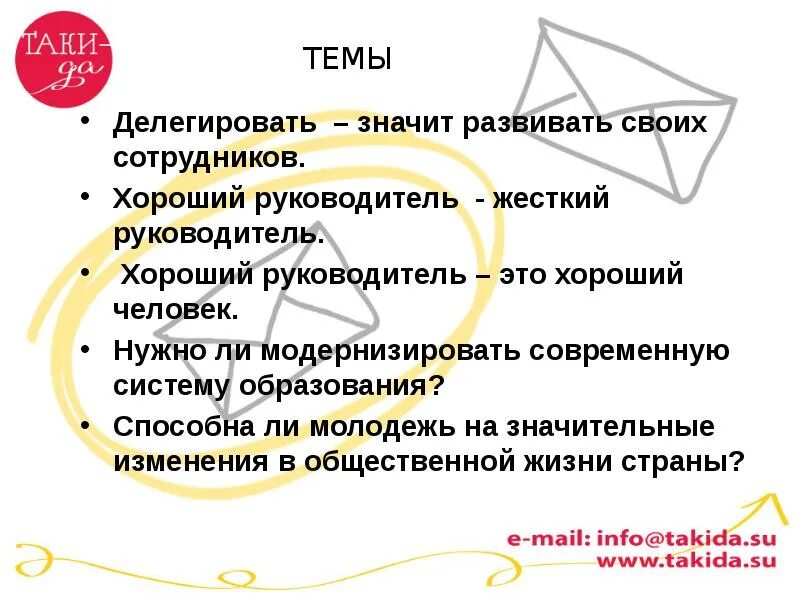 ТАКИ-да

ТЕМЫ

• Делегировать – значит развивать своих сотрудников.
• Хороший руководитель - жесткий руководитель.
• Хороший руководитель – это хороший человек.
• Нужно ли модернизировать современную систему образования?
• Способна ли молодежь на значительные изменения в общественной жизни страны?

e-mail: info@takida.su
www.takida.su